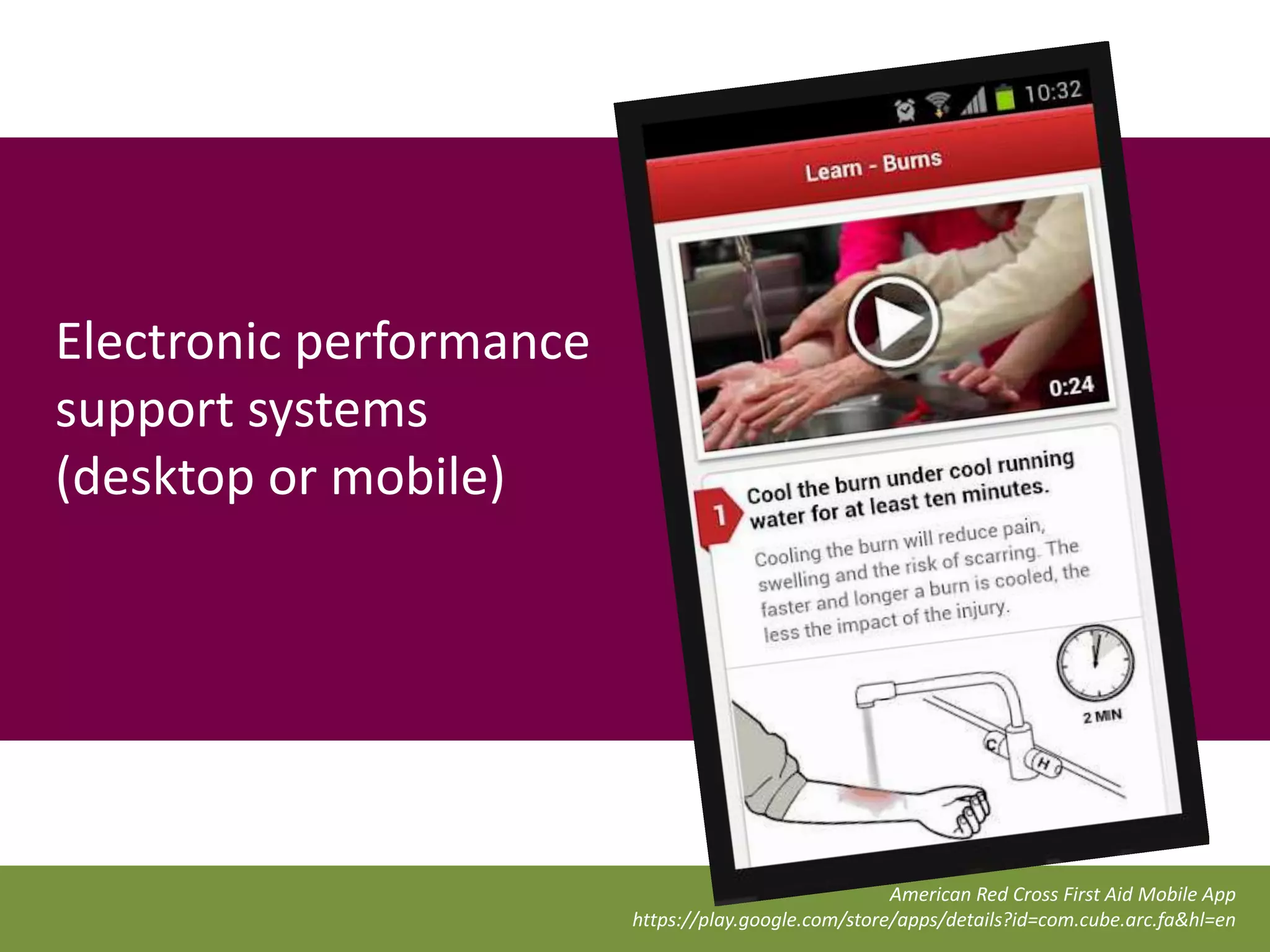 Electronic performance support systems (desktop or mobile)

10:32

Learn - Burns

0:24

1 Cool the burn under cool running water for at least ten minutes.

Cooling the burn will reduce pain, swelling and the risk of scarring. The faster and longer a burn is cooled, the less the impact of the injury.

2 MIN

C

H

American Red Cross First Aid Mobile App
https://play.google.com/store/apps/details?id=com.cube.arc.fa&hl=en